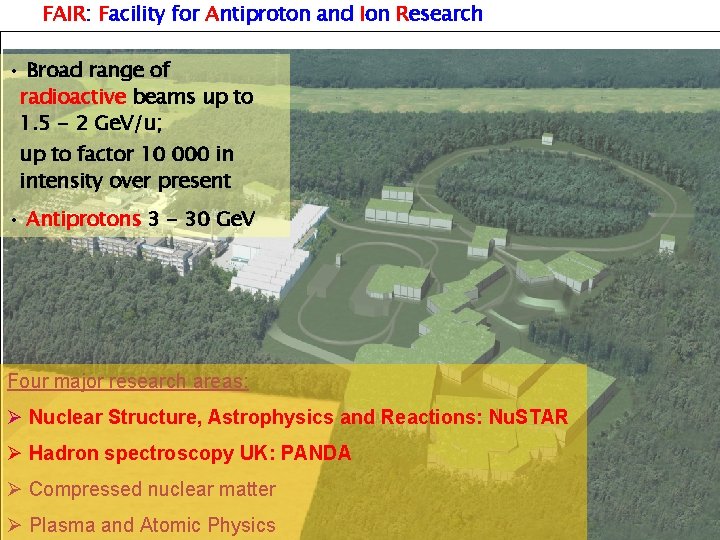 FAIR: Facility for Antiproton and Ion Research

• Broad range of radioactive beams up to 1.5 - 2 GeV/u;
up to factor 10 000 in intensity over present

• Antiprotons 3 - 30 GeV

Four major research areas:

➢ Nuclear Structure, Astrophysics and Reactions: NuSTAR

➢ Hadron spectroscopy UK: PANDA

➢ Compressed nuclear matter

➢ Plasma and Atomic Physics